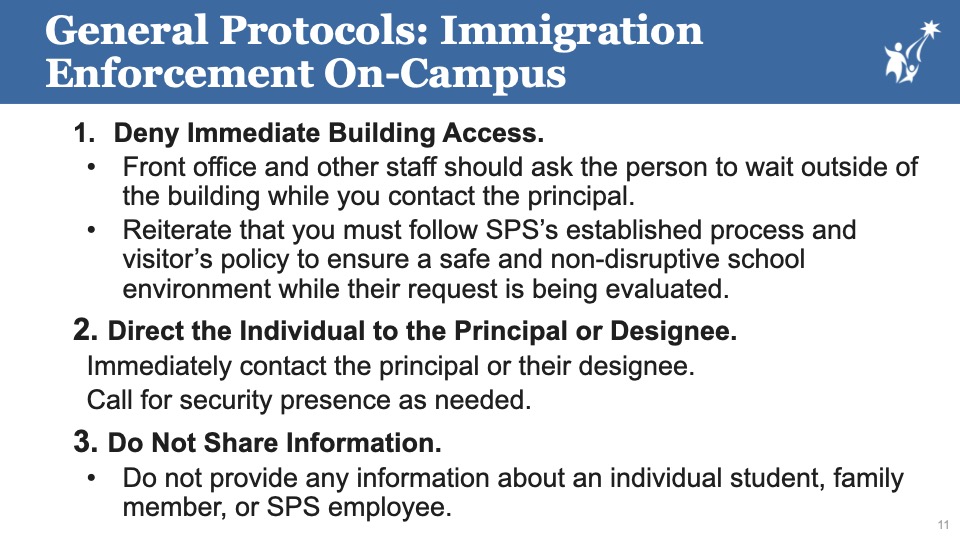 General Protocols: Immigration Enforcement On-Campus

1. Deny Immediate Building Access.
• Front office and other staff should ask the person to wait outside of the building while you contact the principal.
• Reiterate that you must follow SPS's established process and visitor's policy to ensure a safe and non-disruptive school environment while their request is being evaluated.

2. Direct the Individual to the Principal or Designee.
Immediately contact the principal or their designee.
Call for security presence as needed.

3. Do Not Share Information.
• Do not provide any information about an individual student, family member, or SPS employee.

11